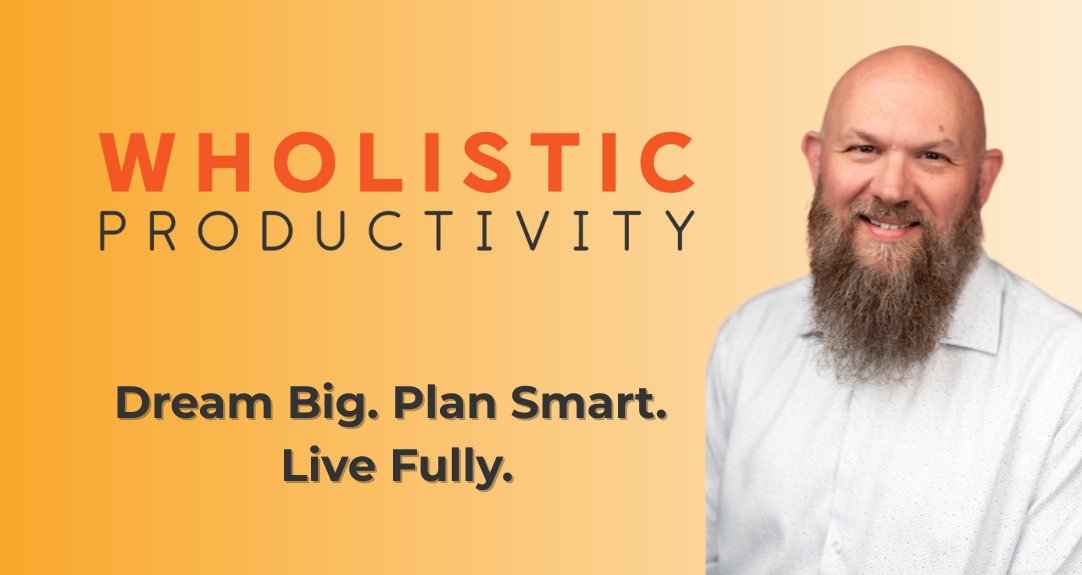 WHOLISTIC
PRODUCTIVITY

Dream Big. Plan Smart.
Live Fully.